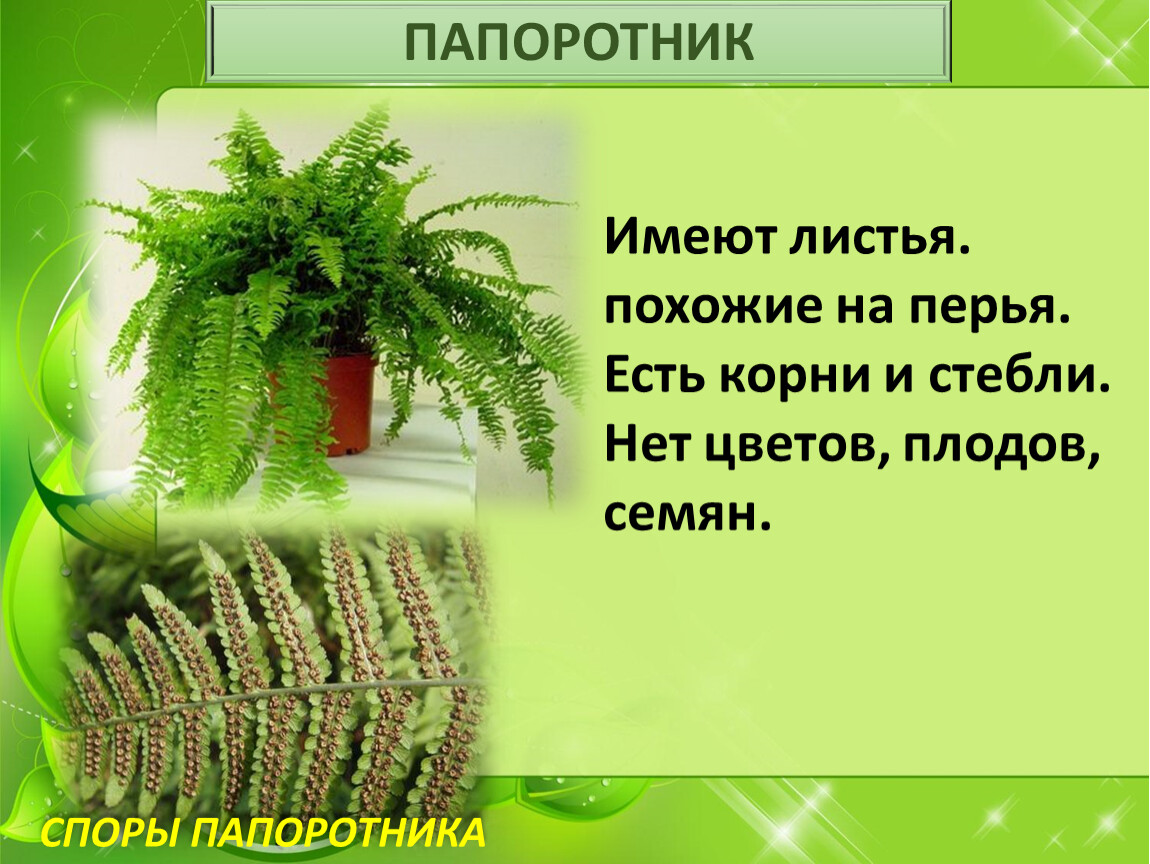 ПАПОРОТНИК

Имеют листья. похожие на перья. Есть корни и стебли. Нет цветов, плодов, семян.

СПОРЫ ПАПОРОТНИКА